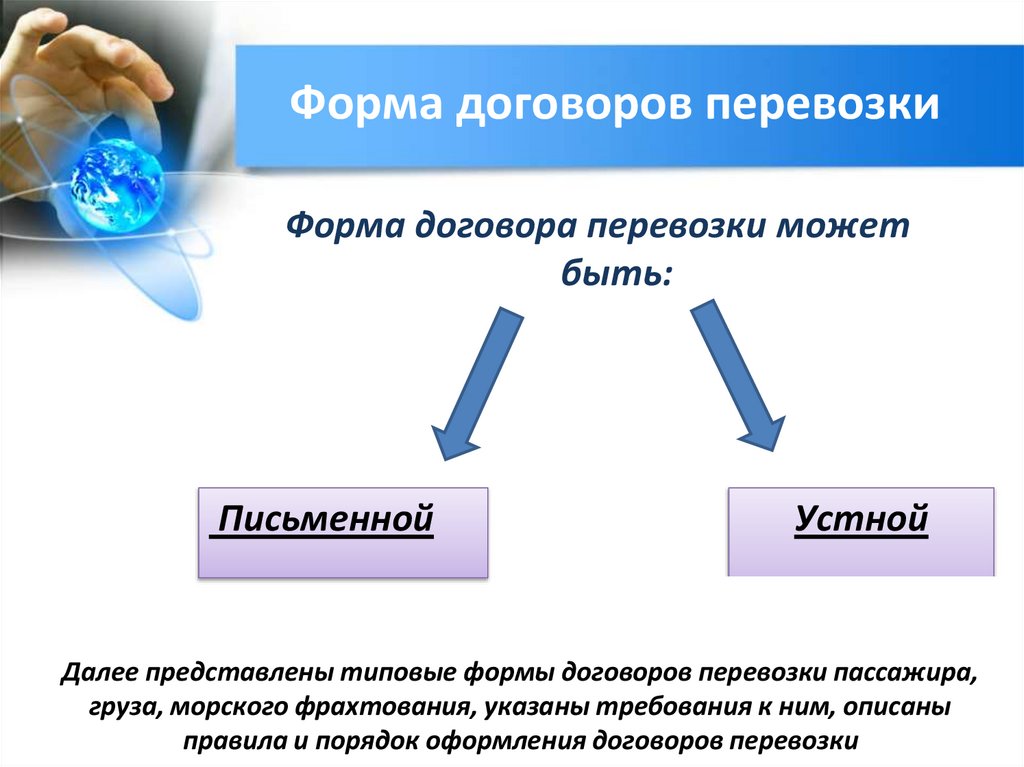 Форма договоров перевозки

Форма договора перевозки может быть:

Письменной

Устной

Далее представлены типовые формы договоров перевозки пассажира, груза, морского фрахтования, указаны требования к ним, описаны правила и порядок оформления договоров перевозки